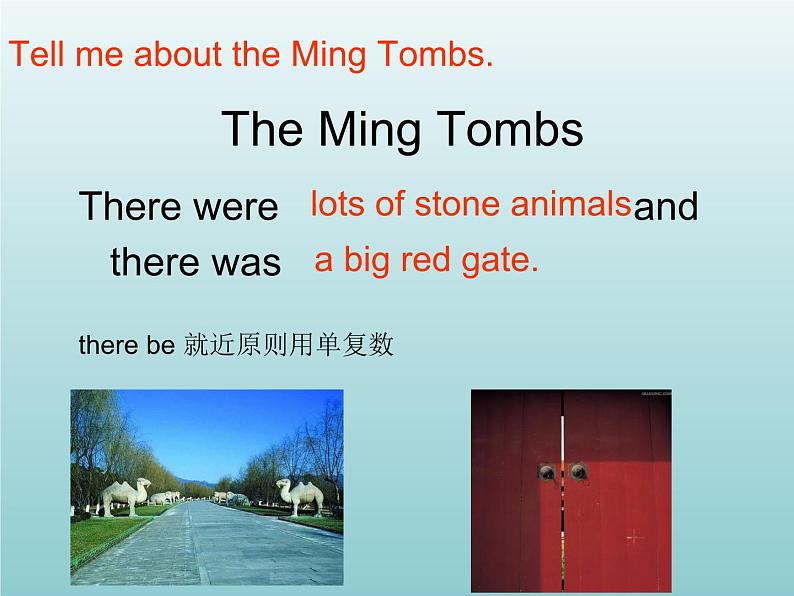 Tell me about the Ming Tombs.

The Ming Tombs

There were lots of stone animals and there was a big red gate.

there be 就近原则用单复数